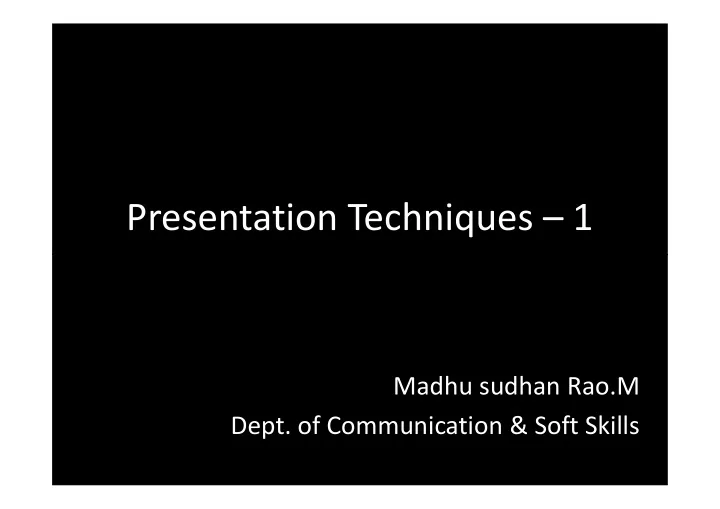 Presentation Techniques – 1

Madhu sudhan Rao.M
Dept. of Communication & Soft Skills